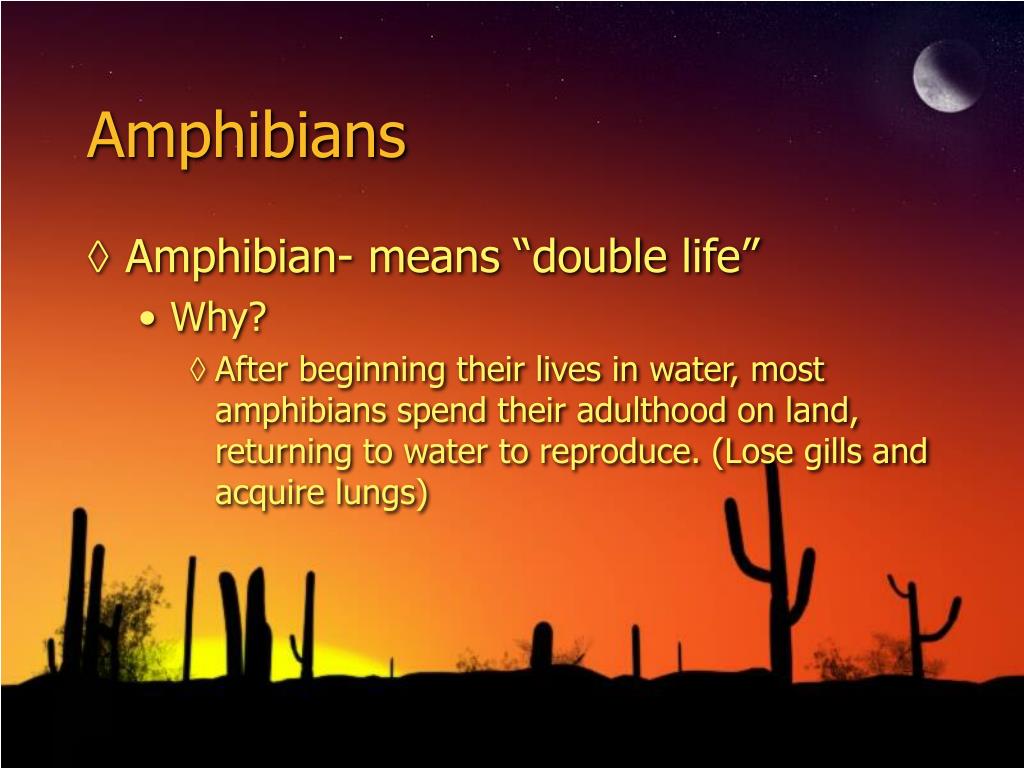 Amphibians

◊ Amphibian- means “double life”

• Why?

◊ After beginning their lives in water, most amphibians spend their adulthood on land, returning to water to reproduce. (Lose gills and acquire lungs)